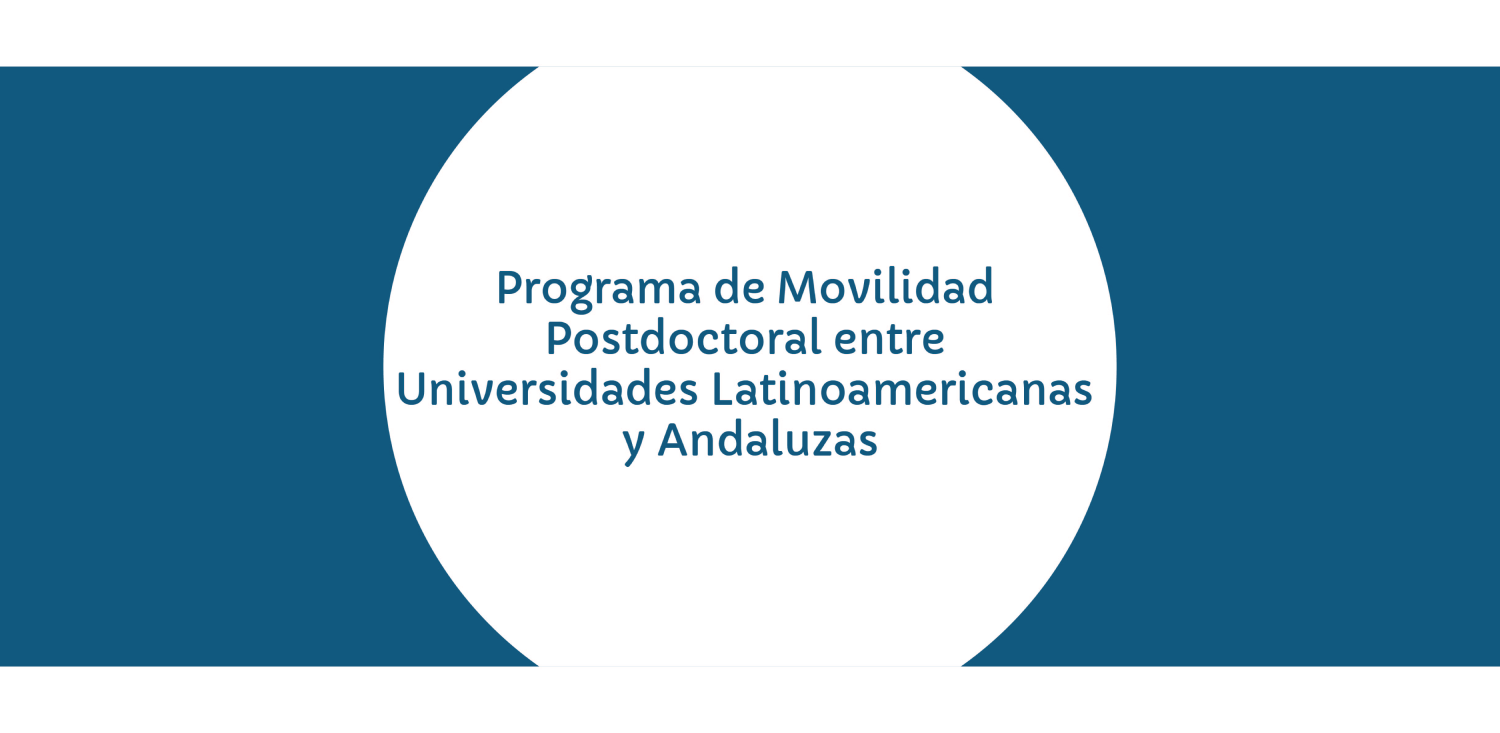 Programa de Movilidad Postdoctoral entre Universidades Latinoamericanas y Andaluzas